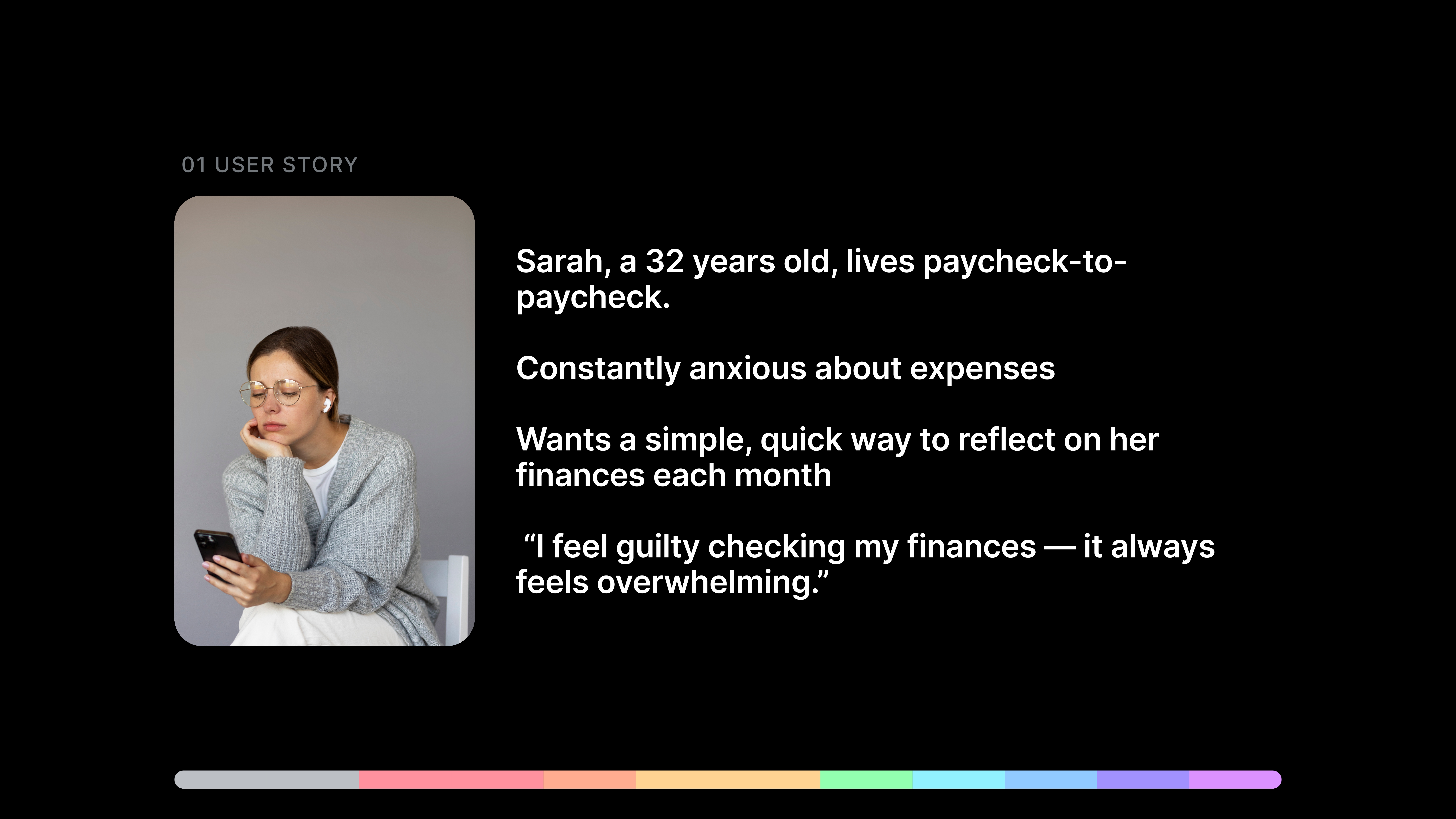 01 USER STORY

Sarah, a 32 years old, lives paycheck-to-paycheck.

Constantly anxious about expenses

Wants a simple, quick way to reflect on her finances each month

“I feel guilty checking my finances — it always feels overwhelming.”